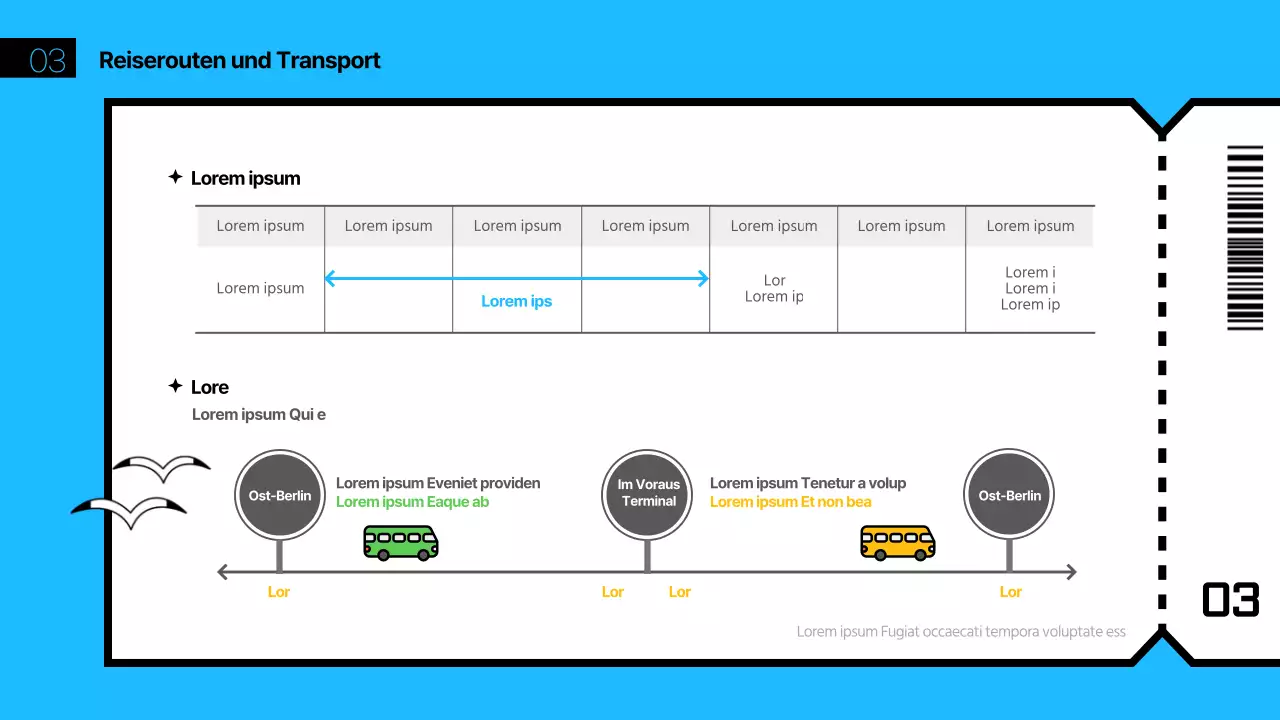 03

Reiserouten und Transport

✦ Lorem ipsum

| Lorem ipsum | Lorem ipsum | Lorem ipsum | Lorem ipsum | Lorem ipsum | Lorem ipsum | Lorem ipsum |
|---|---|---|---|---|---|---|
| Lorem ipsum | | Lorem ips | | Lor Lorem ip | | Lorem i Lorem i Lorem ip |

✦ Lore

Lorem ipsum Qui e

Ost-Berlin

Lorem ipsum Eveniet providen
Lorem ipsum Eaque ab

Im Voraus Terminal

Lorem ipsum Tenetur a volup
Lorem ipsum Et non bea

Ost-Berlin

Lor

Lor

Lor

Lor

Lorem ipsum Fugiat occaecati tempora voluptate ess

03